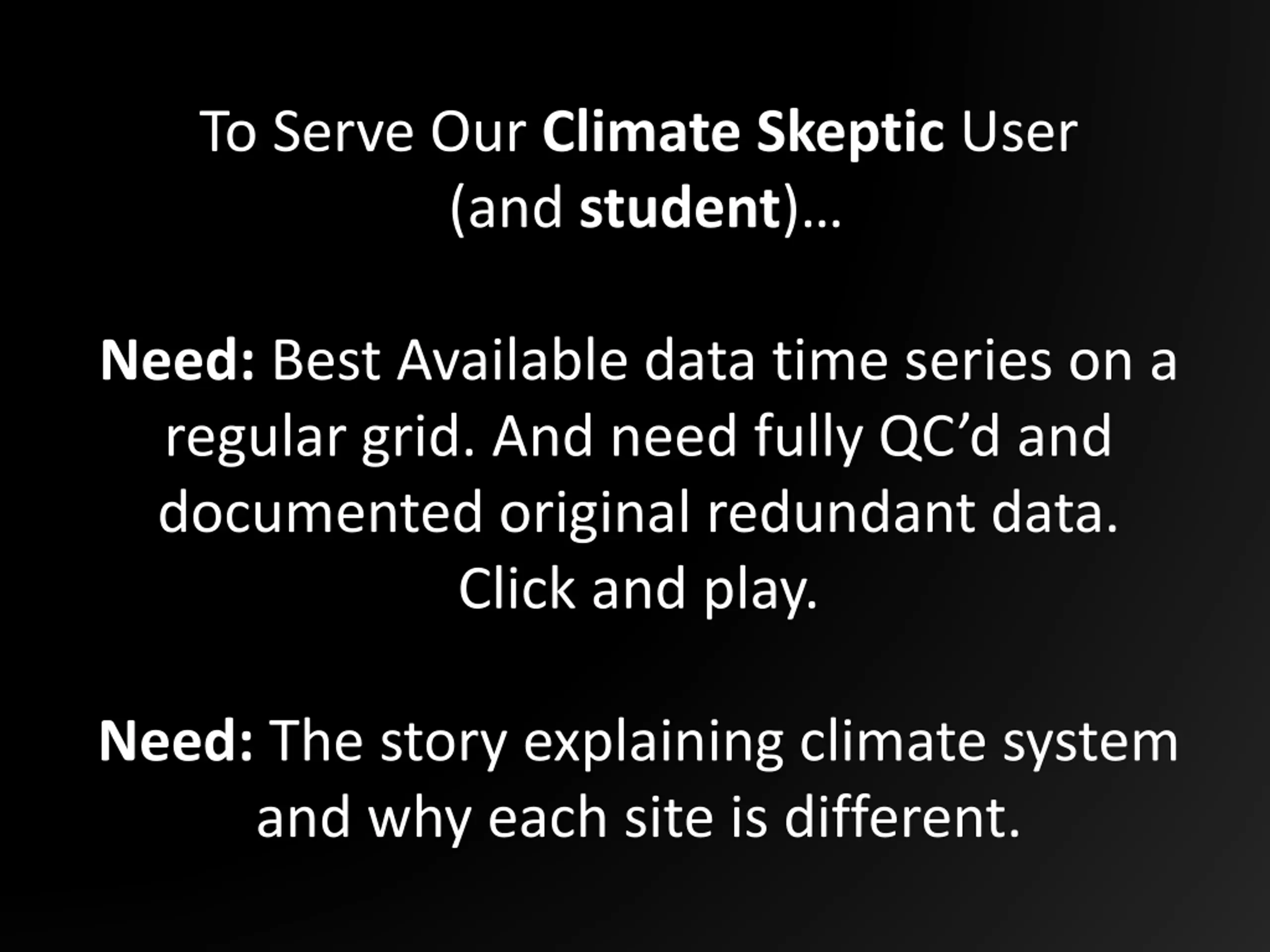 To Serve Our Climate Skeptic User (and student)…

Need: Best Available data time series on a regular grid. And need fully QC’d and documented original redundant data. Click and play.

Need: The story explaining climate system and why each site is different.